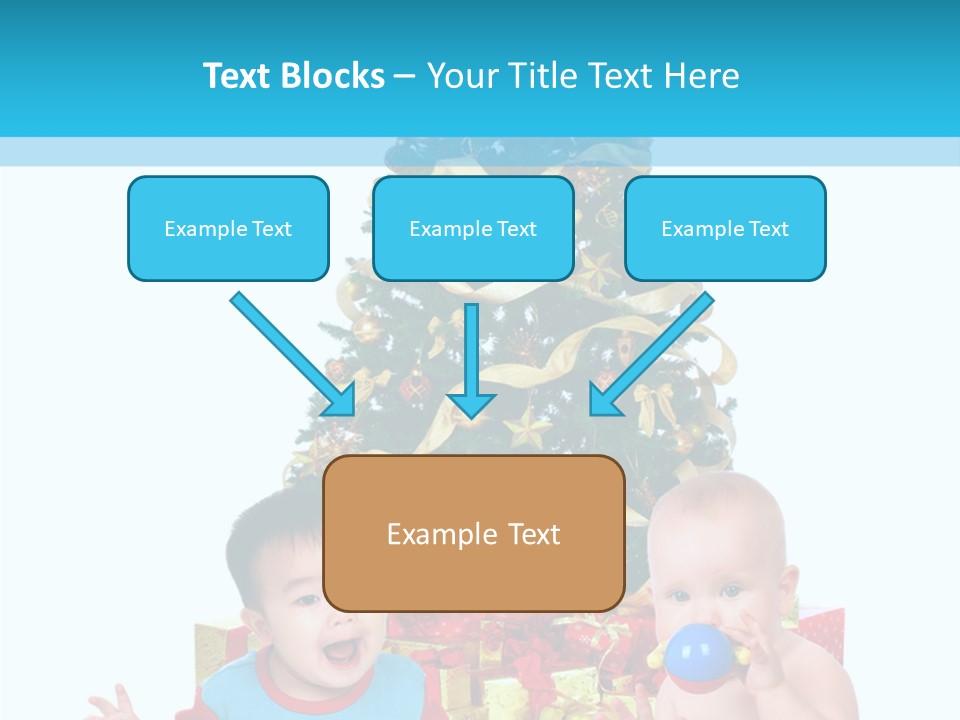 Text Blocks – Your Title Text Here

Example Text

Example Text

Example Text

Example Text